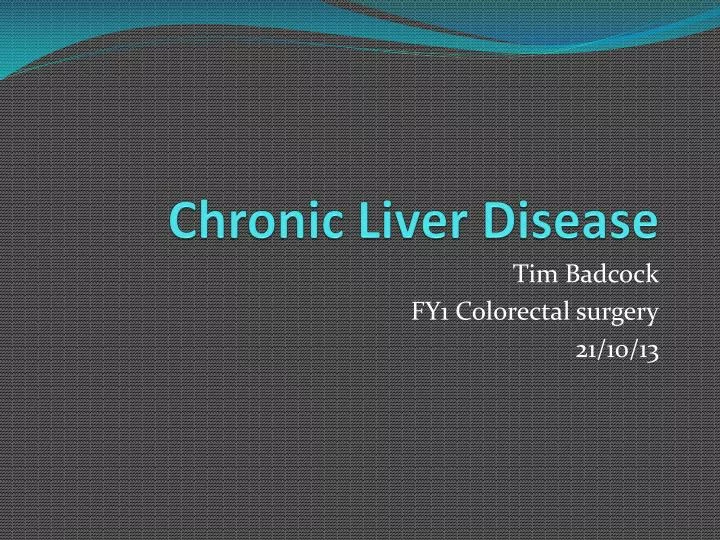 Chronic Liver Disease

Tim Badcock
FY1 Colorectal surgery
21/10/13